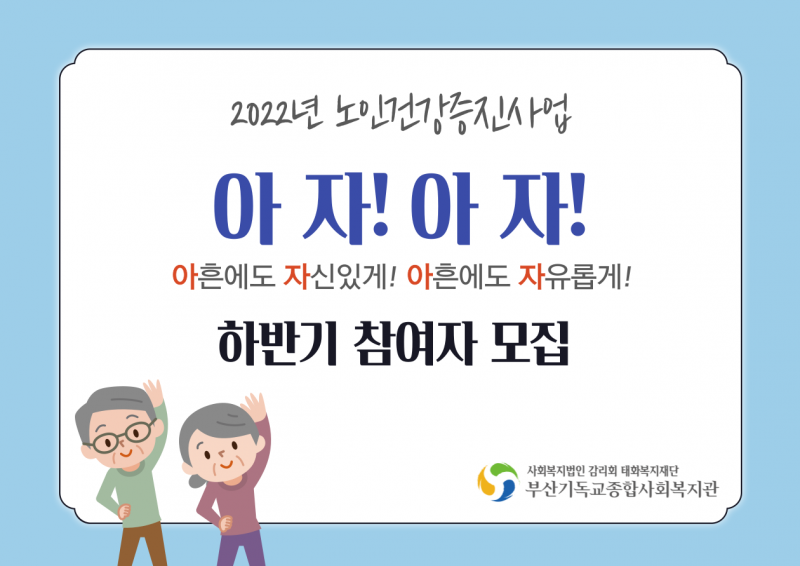 2022년 노인건강증진사업

아 자! 아 자!

아흔에도 자신있게! 아흔에도 자유롭게!

하반기 참여자 모집

사회복지법인 감리회 태화복지재단
부산기독교종합사회복지관